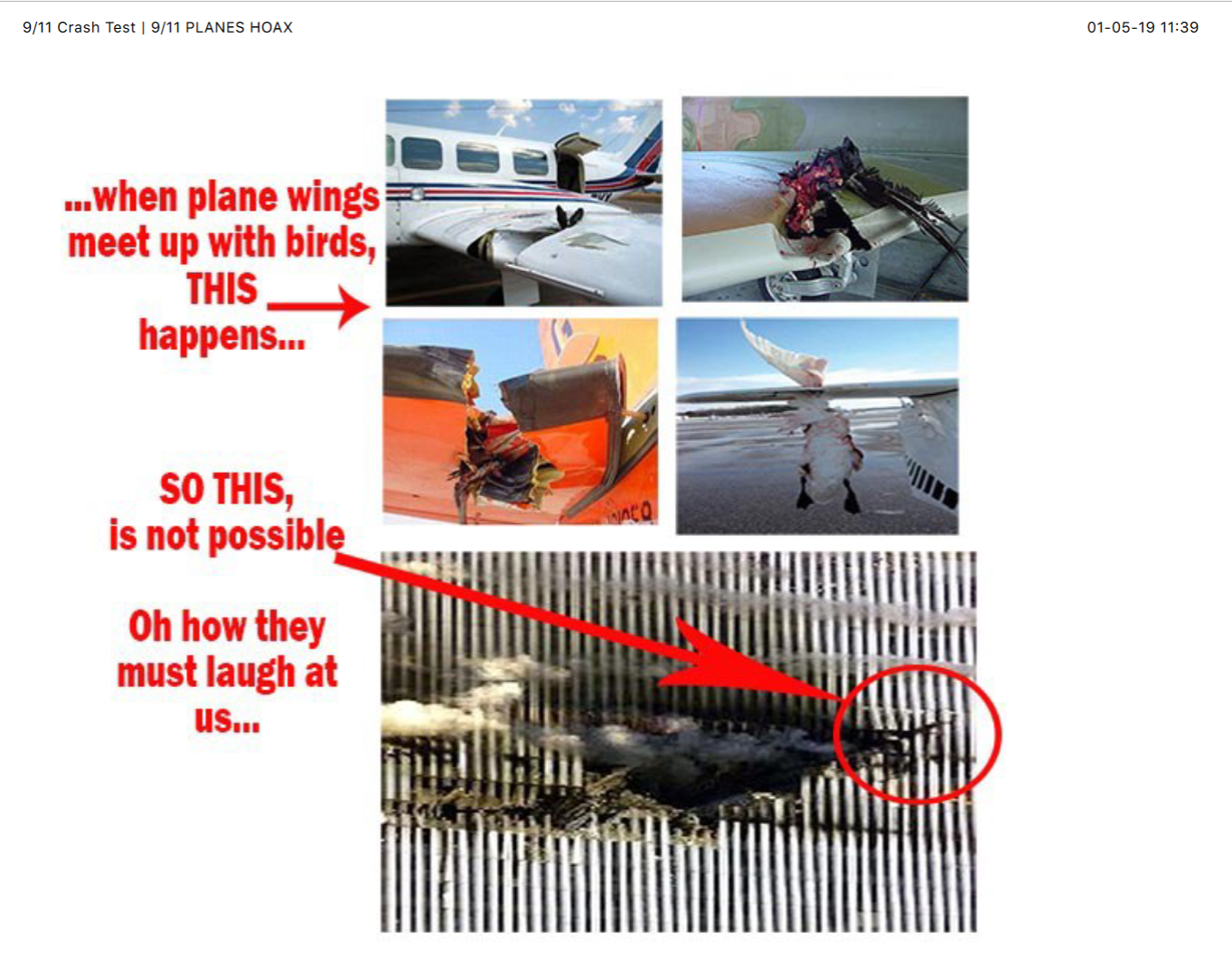 9/11 Crash Test | 9/11 PLANES HOAX

01-05-19 11:39

...when plane wings meet up with birds, THIS happens...

SO THIS, is not possible

Oh how they must laugh at us...